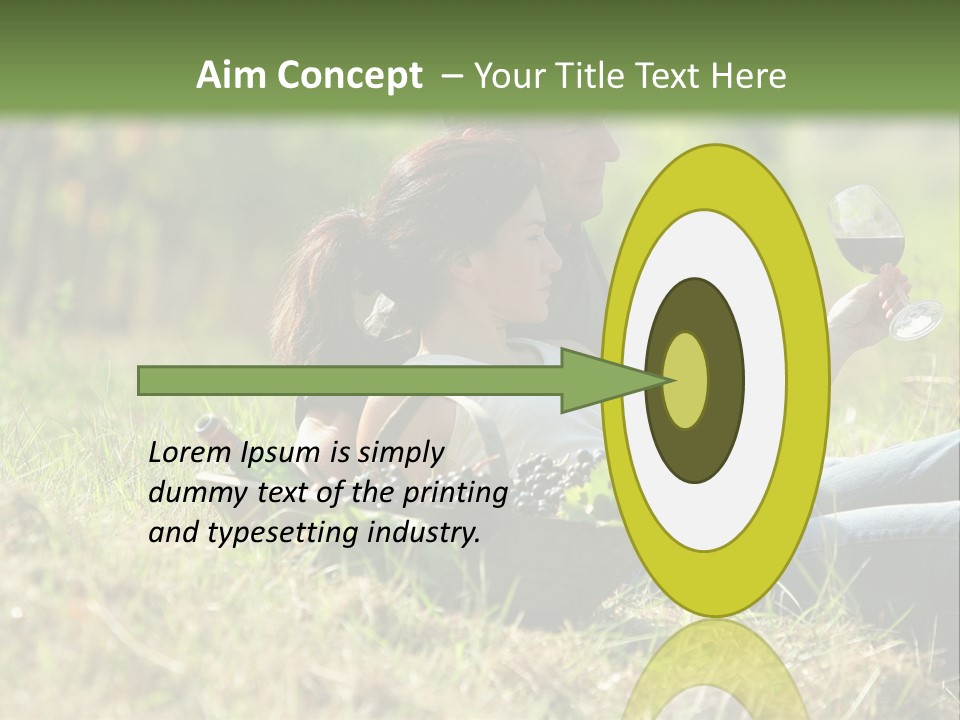 Aim Concept – Your Title Text Here

Lorem Ipsum is simply dummy text of the printing and typesetting industry.